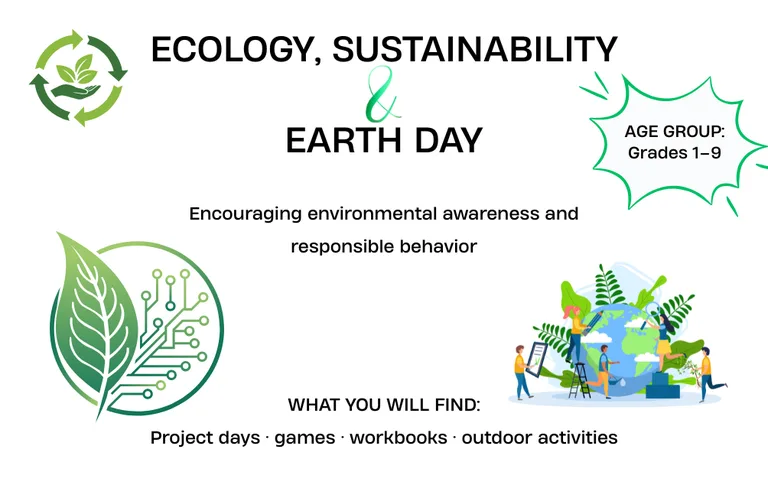 ECOLOGY, SUSTAINABILITY
&
EARTH DAY

AGE GROUP: Grades 1–9

Encouraging environmental awareness and responsible behavior

WHAT YOU WILL FIND:
Project days · games · workbooks · outdoor activities